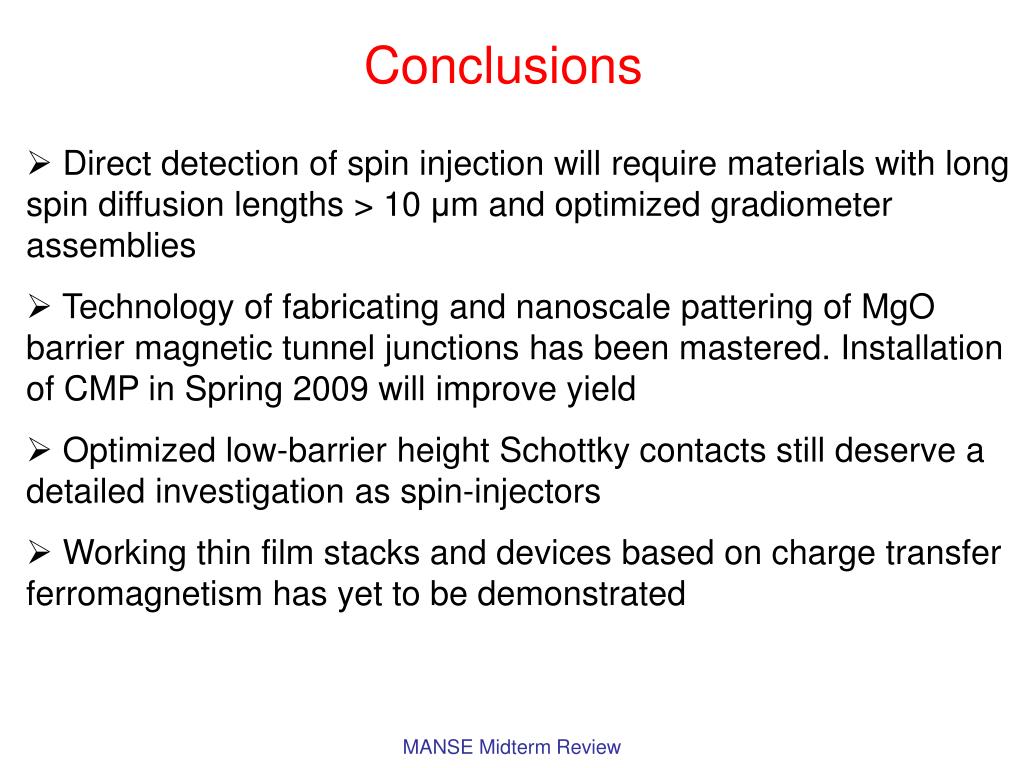 Conclusions

➢ Direct detection of spin injection will require materials with long spin diffusion lengths > 10 μm and optimized gradiometer assemblies

➢ Technology of fabricating and nanoscale pattering of MgO barrier magnetic tunnel junctions has been mastered. Installation of CMP in Spring 2009 will improve yield

➢ Optimized low-barrier height Schottky contacts still deserve a detailed investigation as spin-injectors

➢ Working thin film stacks and devices based on charge transfer ferromagnetism has yet to be demonstrated

MANSE Midterm Review